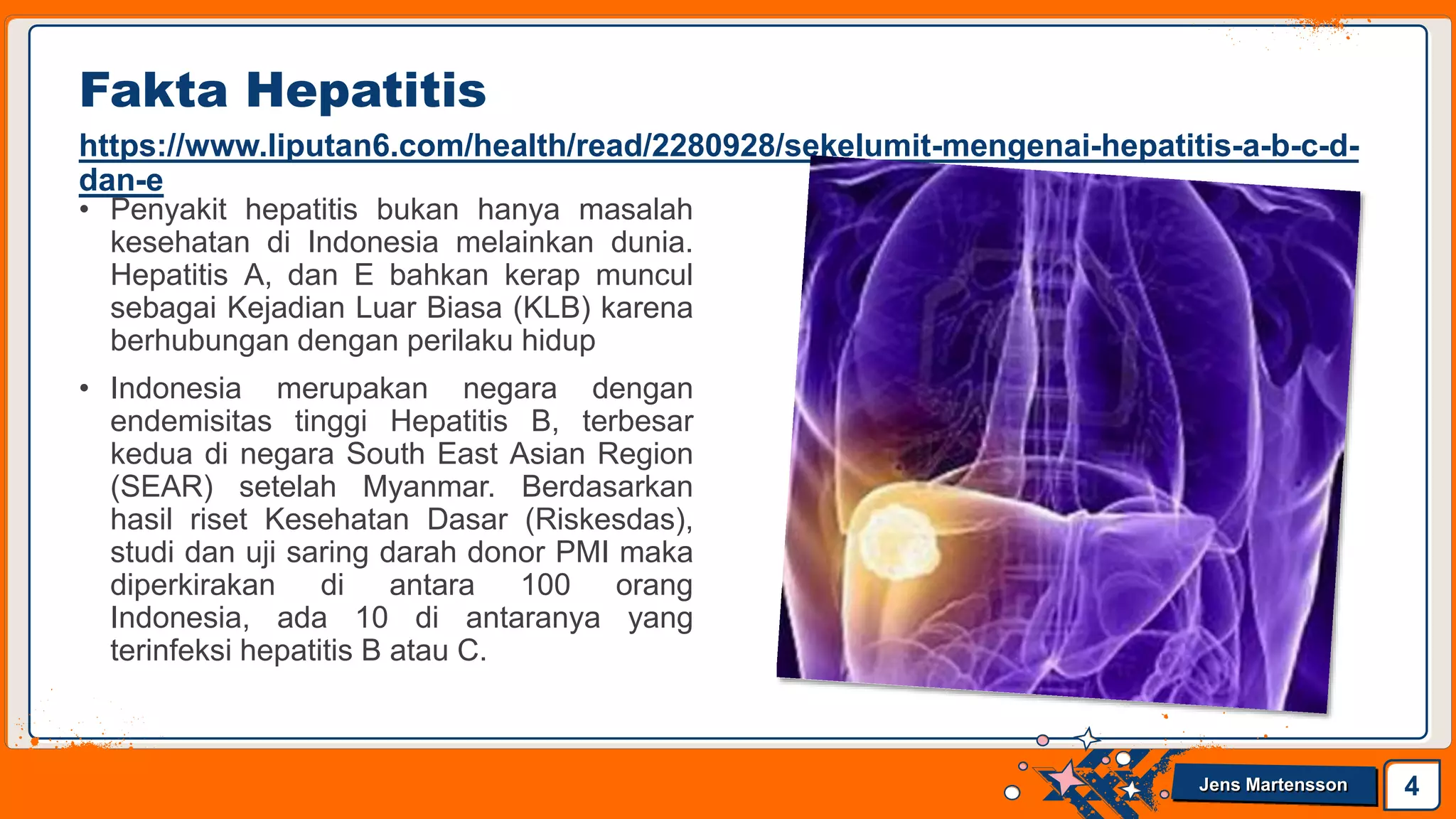 Fakta Hepatitis

https://www.liputan6.com/health/read/2280928/sekelumit-mengenai-hepatitis-a-b-c-d-dan-e

• Penyakit hepatitis bukan hanya masalah kesehatan di Indonesia melainkan dunia. Hepatitis A, dan E bahkan kerap muncul sebagai Kejadian Luar Biasa (KLB) karena berhubungan dengan perilaku hidup

• Indonesia merupakan negara dengan endemisitas tinggi Hepatitis B, terbesar kedua di negara South East Asian Region (SEAR) setelah Myanmar. Berdasarkan hasil riset Kesehatan Dasar (Riskesdas), studi dan uji saring darah donor PMI maka diperkirakan di antara 100 orang Indonesia, ada 10 di antaranya yang terinfeksi hepatitis B atau C.

Jens Martensson

4